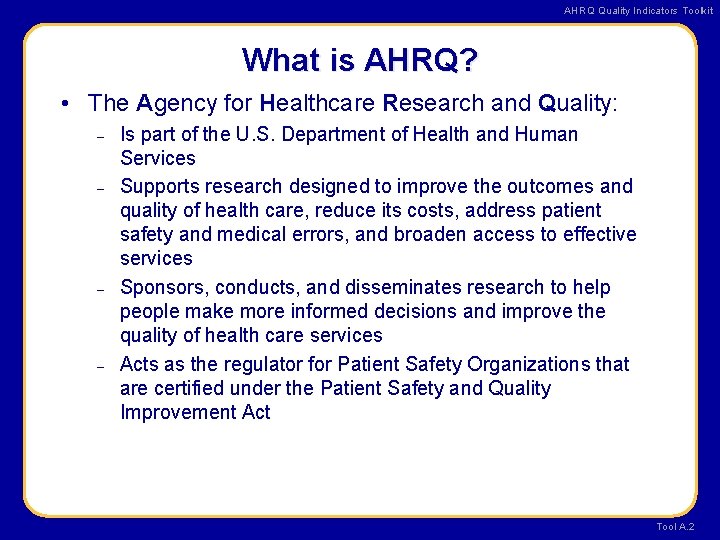 AHRQ Quality Indicators Toolkit

What is AHRQ?

• The Agency for Healthcare Research and Quality:
  – Is part of the U.S. Department of Health and Human Services
  – Supports research designed to improve the outcomes and quality of health care, reduce its costs, address patient safety and medical errors, and broaden access to effective services
  – Sponsors, conducts, and disseminates research to help people make more informed decisions and improve the quality of health care services
  – Acts as the regulator for Patient Safety Organizations that are certified under the Patient Safety and Quality Improvement Act

Tool A.2